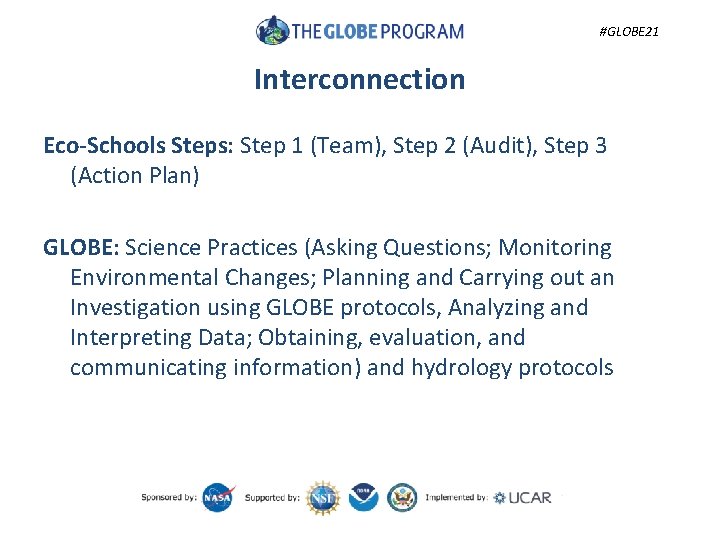 THE GLOBE PROGRAM

#GLOBE21

Interconnection

Eco-Schools Steps: Step 1 (Team), Step 2 (Audit), Step 3 (Action Plan)

GLOBE: Science Practices (Asking Questions; Monitoring Environmental Changes; Planning and Carrying out an Investigation using GLOBE protocols, Analyzing and Interpreting Data; Obtaining, evaluation, and communicating information) and hydrology protocols

Sponsored by: NASA Supported by: NSF NOAA Implemented by: UCAR